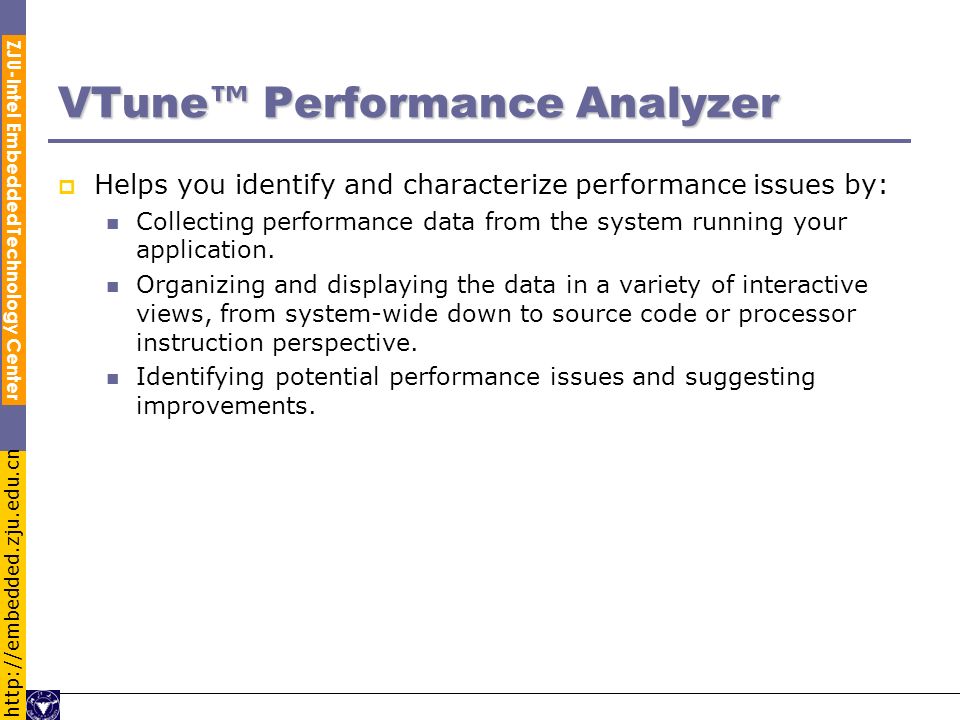 ZJU-Intel EmbeddedTechnology Center

VTune™ Performance Analyzer

Helps you identify and characterize performance issues by:

Collecting performance data from the system running your application.

Organizing and displaying the data in a variety of interactive views, from system-wide down to source code or processor instruction perspective.

Identifying potential performance issues and suggesting improvements.

http://embedded.zju.edu.cn